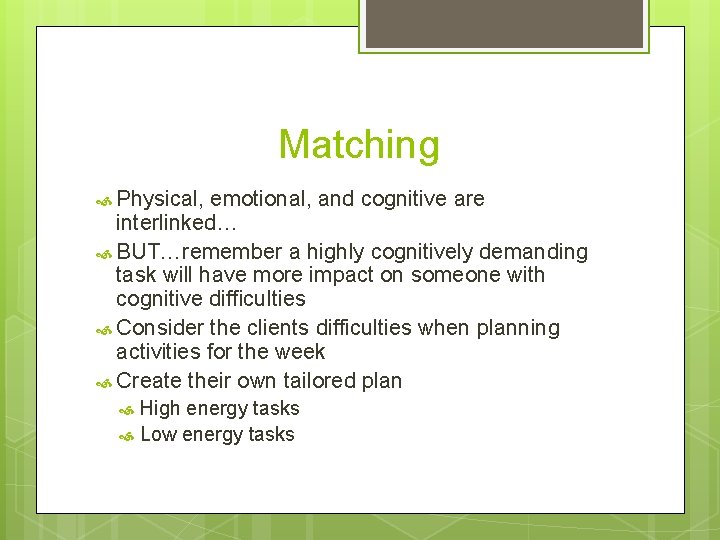 Matching

Physical, emotional, and cognitive are interlinked…

BUT…remember a highly cognitively demanding task will have more impact on someone with cognitive difficulties

Consider the clients difficulties when planning activities for the week

Create their own tailored plan

High energy tasks

Low energy tasks